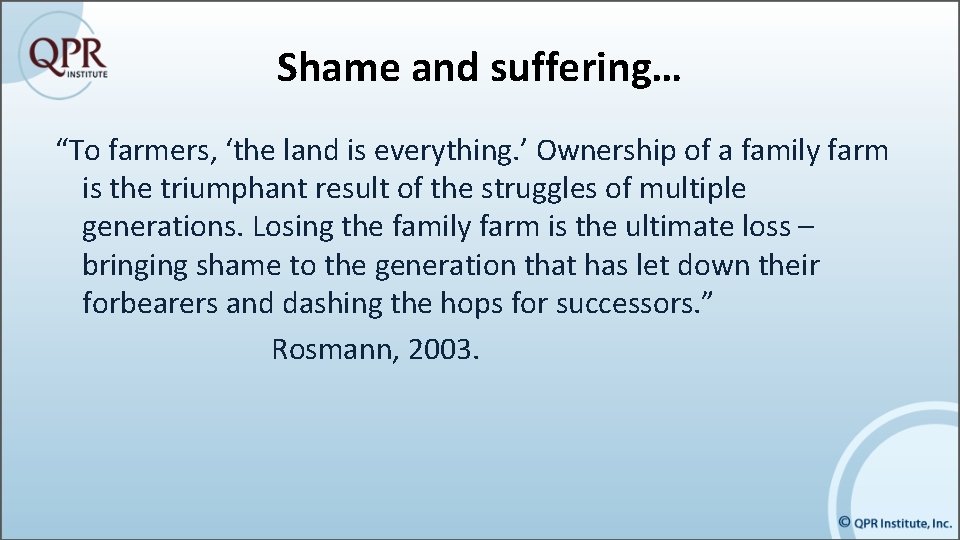 QPR INSTITUTE

Shame and suffering…

“To farmers, ‘the land is everything.’ Ownership of a family farm is the triumphant result of the struggles of multiple generations. Losing the family farm is the ultimate loss – bringing shame to the generation that has let down their forbearers and dashing the hops for successors.”

Rosmann, 2003.

© QPR Institute, Inc.